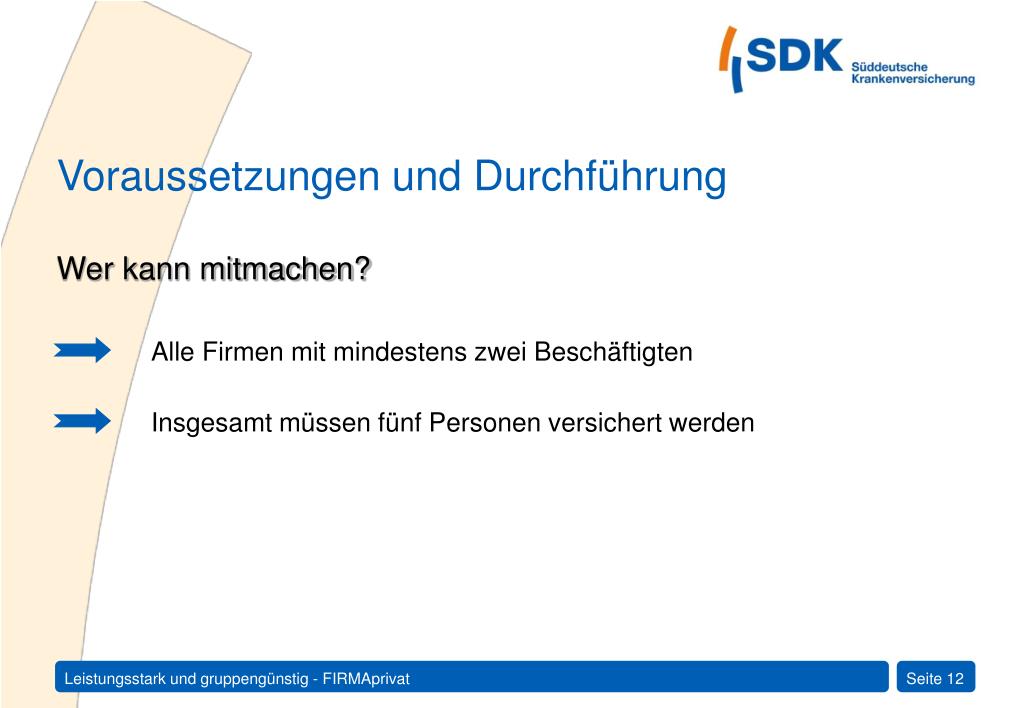 SDK Süddeutsche Krankenversicherung

Voraussetzungen und Durchführung

Wer kann mitmachen?

Alle Firmen mit mindestens zwei Beschäftigten

Insgesamt müssen fünf Personen versichert werden

Leistungsstark und gruppengünstig - FIRMAprivat

Seite 12